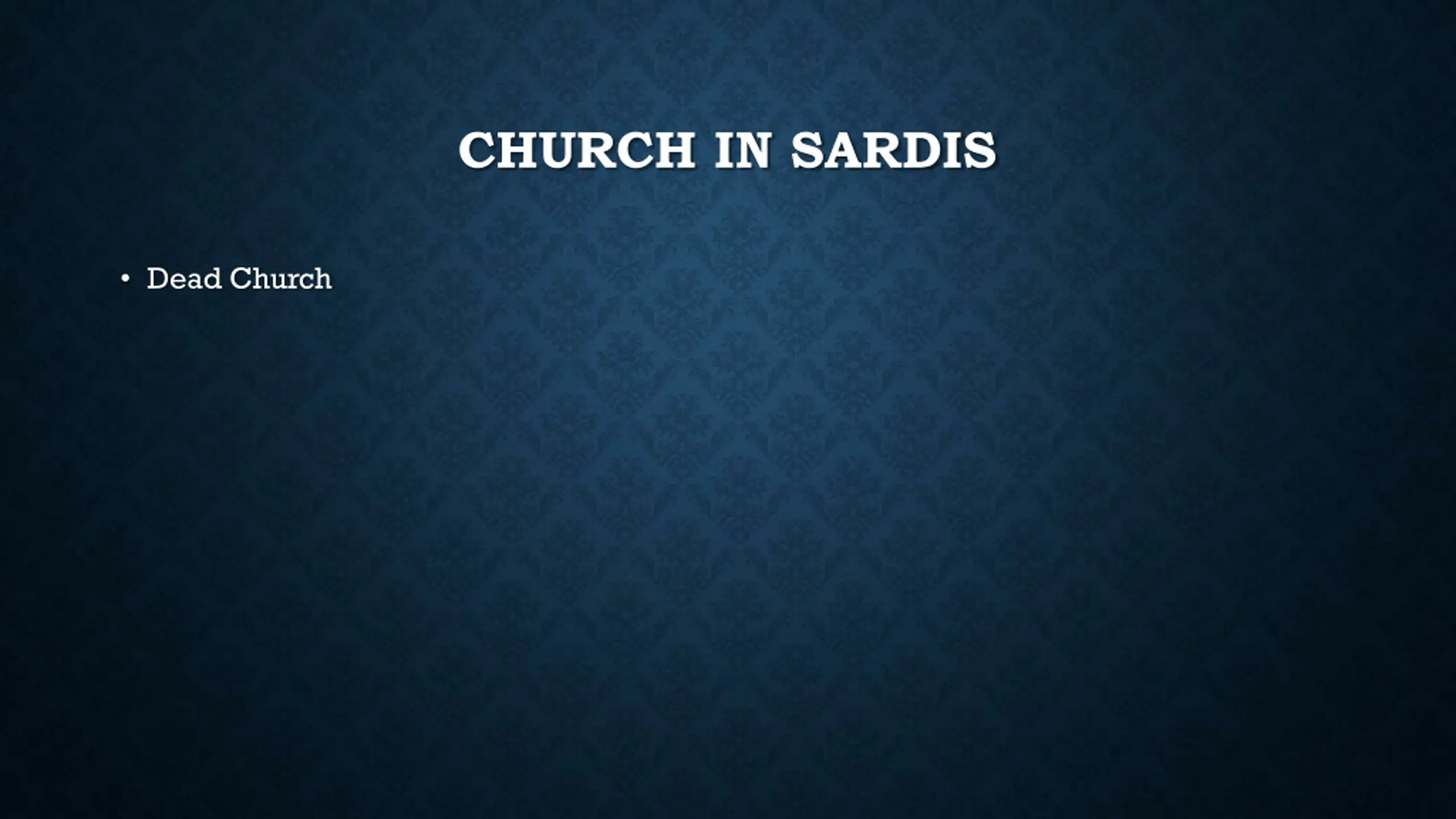 CHURCH IN SARDIS

• Dead Church